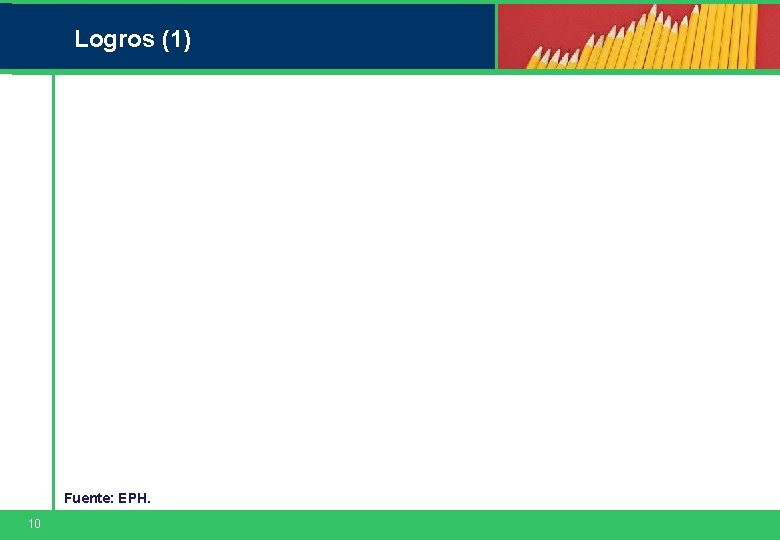 Logros (1)

Fuente: EPH.

10